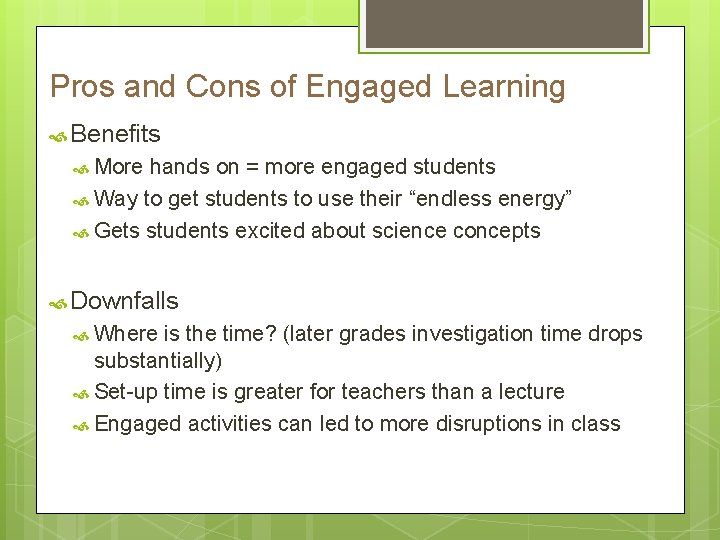 Pros and Cons of Engaged Learning

Benefits

More hands on = more engaged students

Way to get students to use their “endless energy”

Gets students excited about science concepts

Downfalls

Where is the time? (later grades investigation time drops substantially)

Set-up time is greater for teachers than a lecture

Engaged activities can led to more disruptions in class